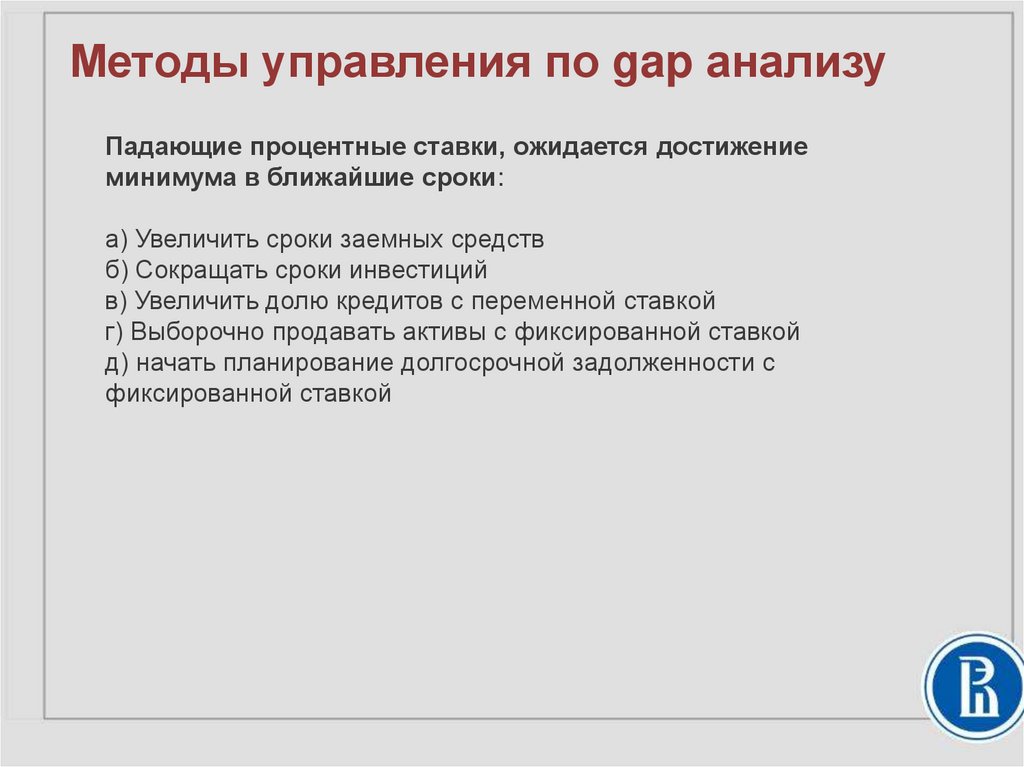 Методы управления по gap анализу

Падающие процентные ставки, ожидается достижение минимума в ближайшие сроки:

а) Увеличить сроки заемных средств
б) Сокращать сроки инвестиций
в) Увеличить долю кредитов с переменной ставкой
г) Выборочно продавать активы с фиксированной ставкой
д) начать планирование долгосрочной задолженности с фиксированной ставкой